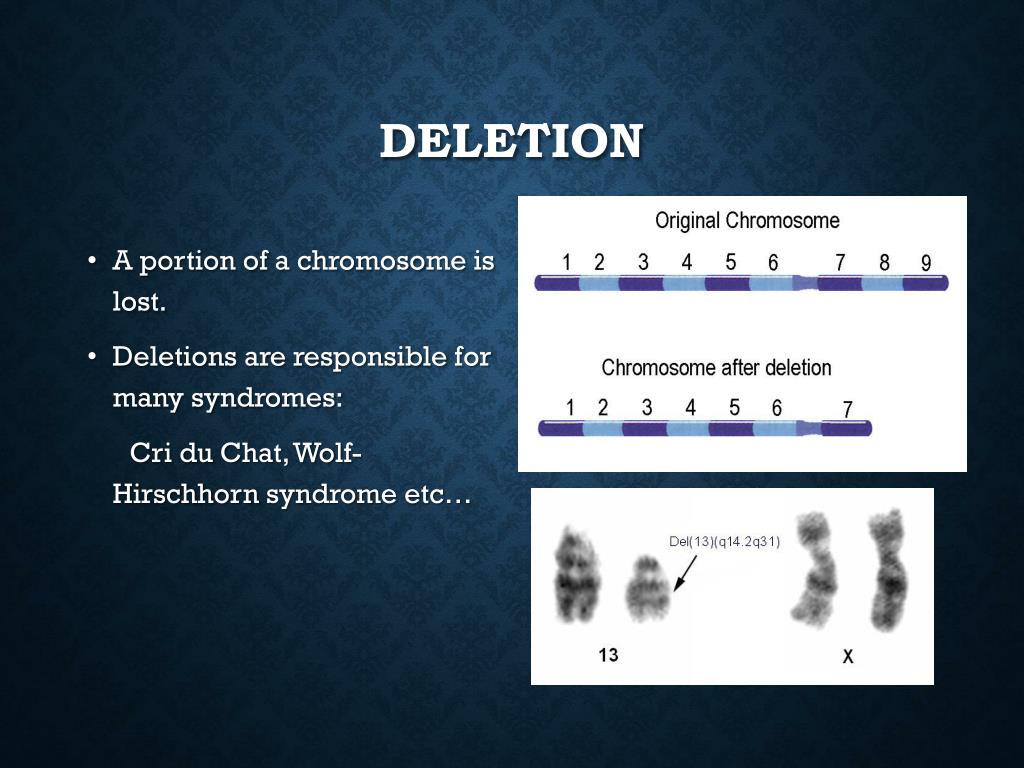 DELETION

• A portion of a chromosome is lost.

• Deletions are responsible for many syndromes:

Cri du Chat, Wolf-Hirschhorn syndrome etc…

Original Chromosome

1 2 3 4 5 6 7 8 9

Chromosome after deletion

1 2 3 4 5 6 7

Del(13)(q14.2q31)

13

X